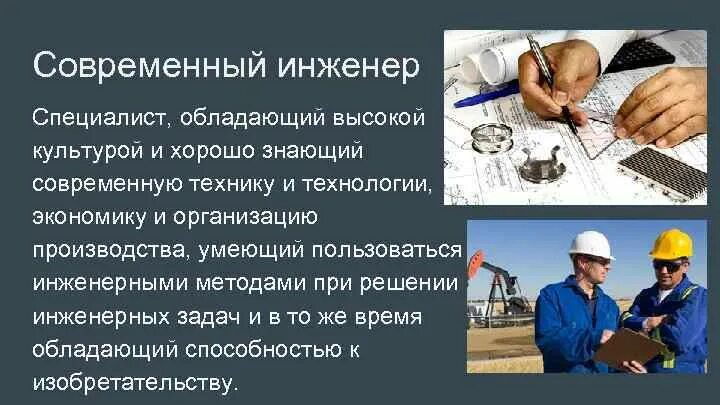 Современный инженер

Специалист, обладающий высокой культурой и хорошо знающий современную технику и технологии, экономику и организацию производства, умеющий пользоваться инженерными методами при решении инженерных задач и в то же время обладающий способностью к изобретательству.